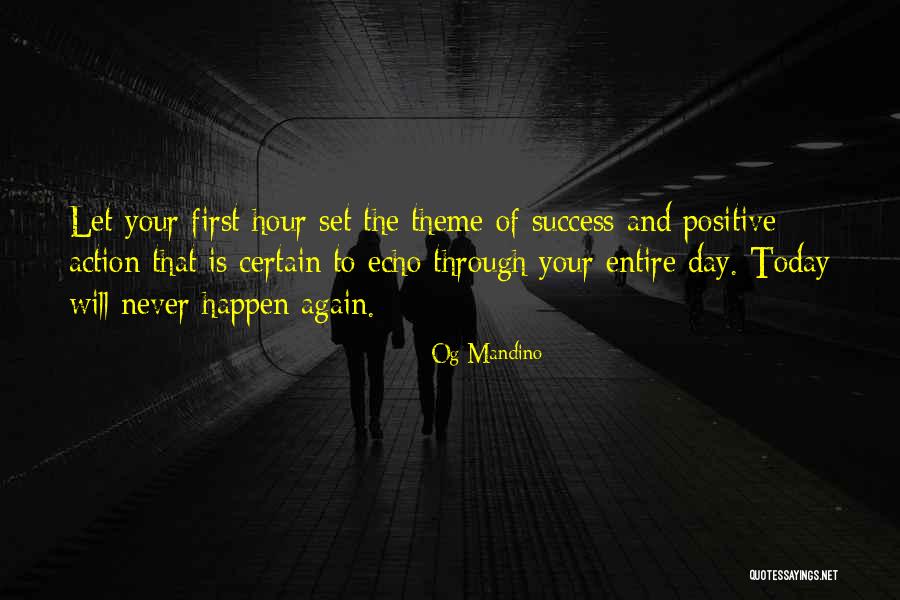 Let your first hour set the theme of success and positive action that is certain to echo through your entire day. Today will never happen again.

Og Mandino

QUOTESSAYINGS.NET